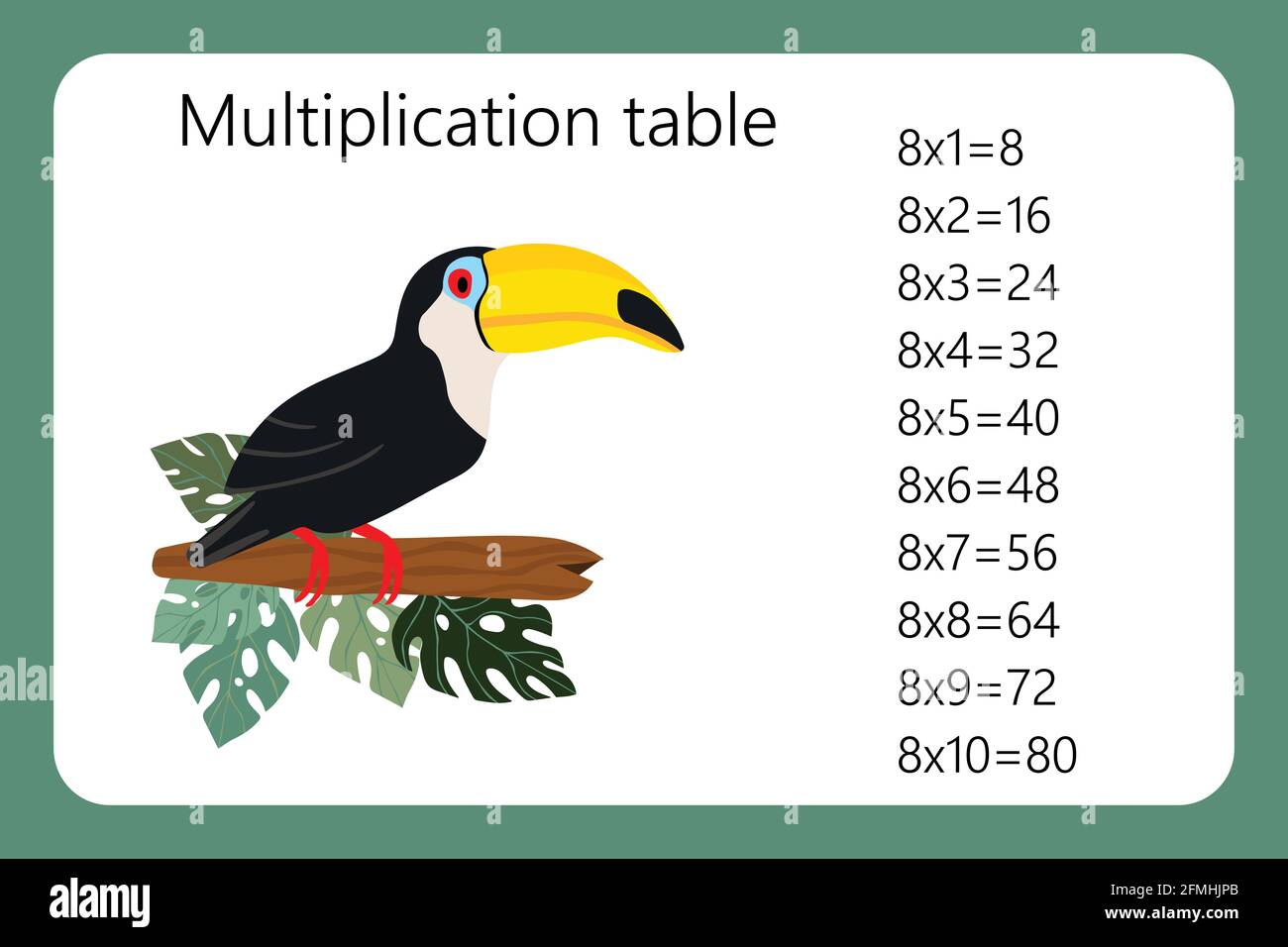 Multiplication table

8x1=8
8x2=16
8x3=24
8x4=32
8x5=40
8x6=48
8x7=56
8x8=64
8x9=72
8x10=80

alamy

Image ID: 2FMHJPB
www.alamy.com